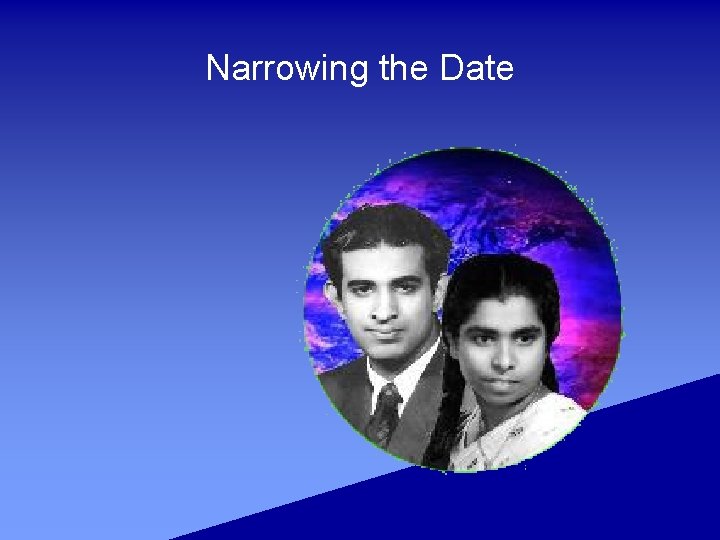 Narrowing the Date